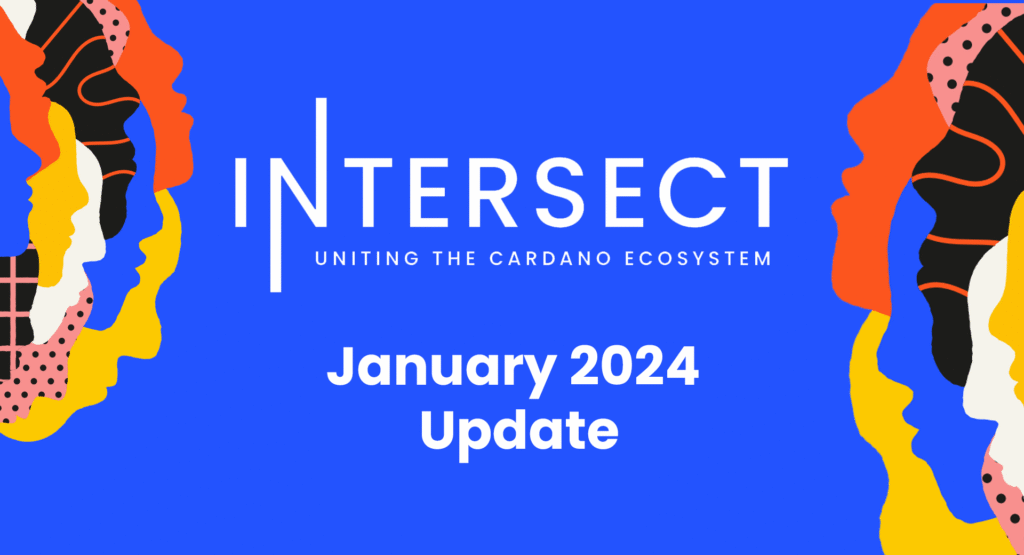 INTERSECT
UNITING THE CARDANO ECOSYSTEM

January 2024
Update